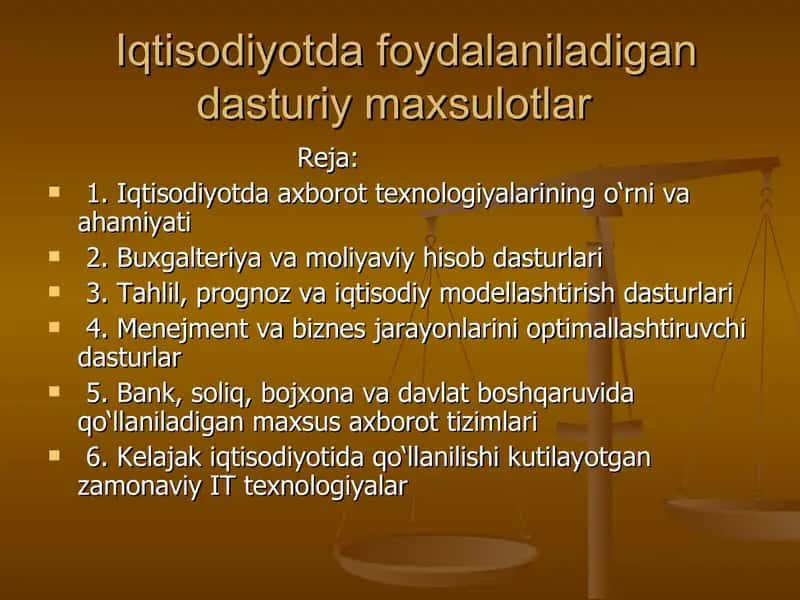 Iqtisodiyotda foydalaniladigan dasturiy maxsulotlar

Reja:

- 1. Iqtisodiyotda axborot texnologiyalarining o‘rni va ahamiyati
- 2. Buxgalteriya va moliyaviy hisob dasturlari
- 3. Tahlil, prognoz va iqtisodiy modellashtirish dasturlari
- 4. Menejment va biznes jarayonlarini optimallashtiruvchi dasturlar
- 5. Bank, soliq, bojxona va davlat boshqaruvida qo‘llaniladigan maxsus axborot tizimlari
- 6. Kelajak iqtisodiyotida qo‘llanilishi kutilayotgan zamonaviy IT texnologiyalar